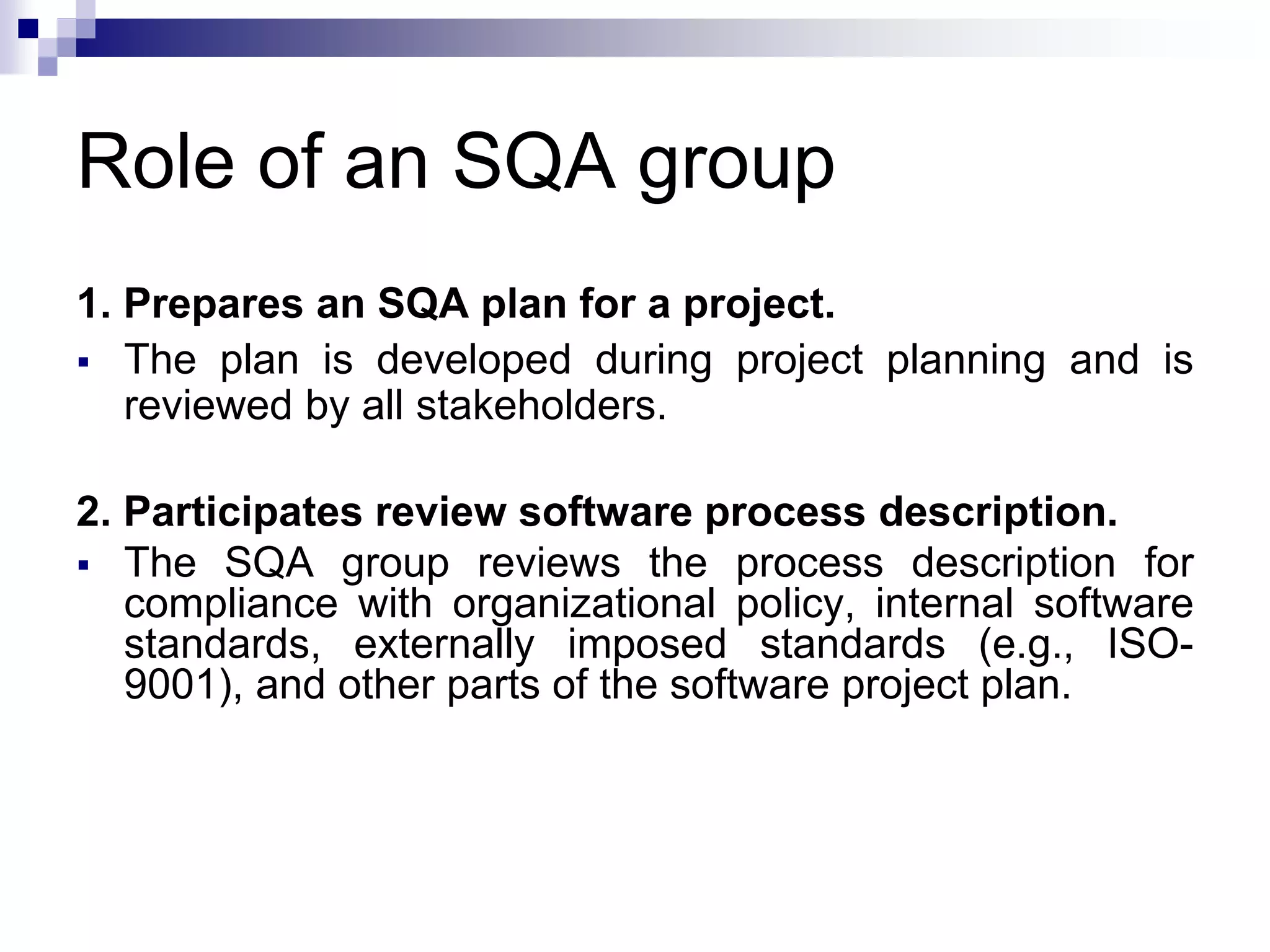 Role of an SQA group

1. Prepares an SQA plan for a project.

▪ The plan is developed during project planning and is reviewed by all stakeholders.

2. Participates review software process description.

▪ The SQA group reviews the process description for compliance with organizational policy, internal software standards, externally imposed standards (e.g., ISO-9001), and other parts of the software project plan.